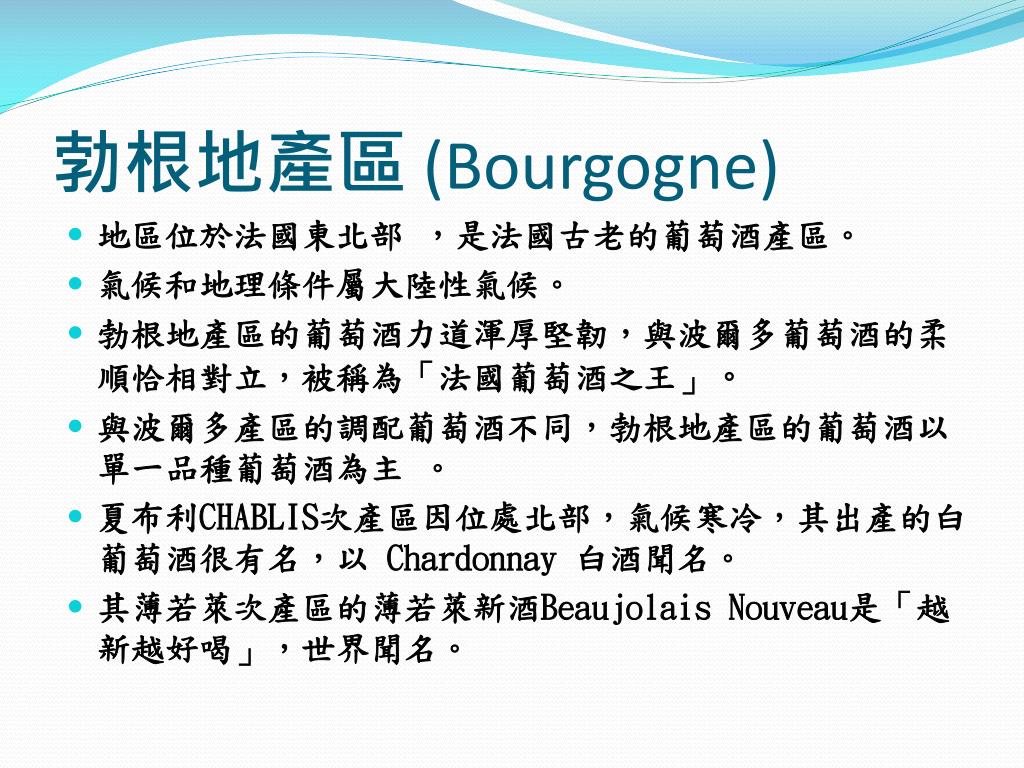 勃根地產區 (Bourgogne)

- 地區位於法國東北部 ，是法國古老的葡萄酒產區。
- 氣候和地理條件屬大陸性氣候。
- 勃根地產區的葡萄酒力道渾厚堅韌，與波爾多葡萄酒的柔順恰相對立，被稱為「法國葡萄酒之王」。
- 與波爾多產區的調配葡萄酒不同，勃根地產區的葡萄酒以單一品種葡萄酒為主 。
- 夏布利CHABLIS次產區因位處北部，氣候寒冷，其出產的白葡萄酒很有名，以 Chardonnay 白酒聞名。
- 其薄若萊次產區的薄若萊新酒Beaujolais Nouveau是「越新越好喝」，世界聞名。